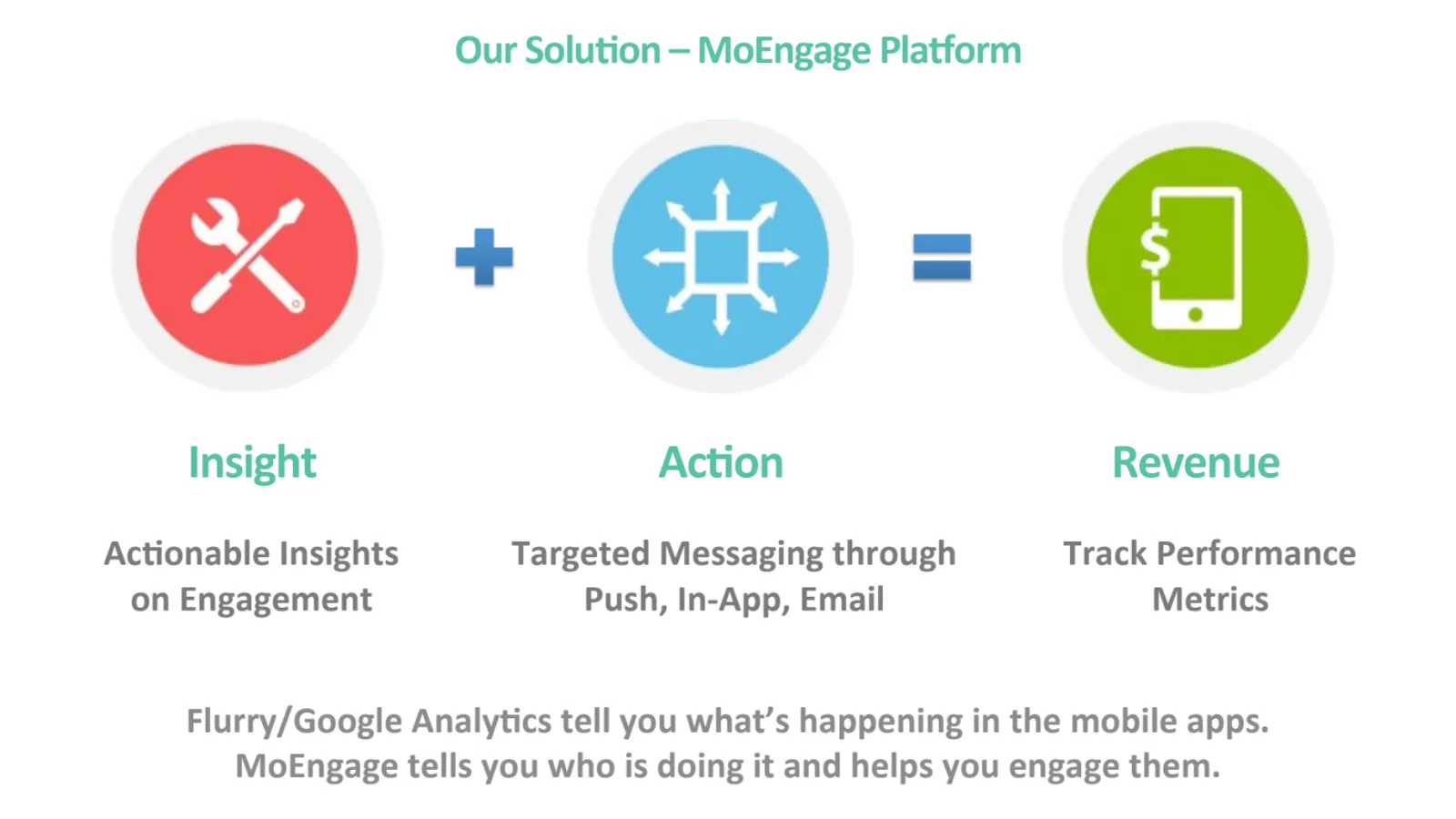 Our Solution – MoEngage Platform

$

Insight

Actionable Insights on Engagement

Action

Targeted Messaging through Push, In-App, Email

Revenue

Track Performance Metrics

Flurry/Google Analytics tell you what's happening in the mobile apps. MoEngage tells you who is doing it and helps you engage them.